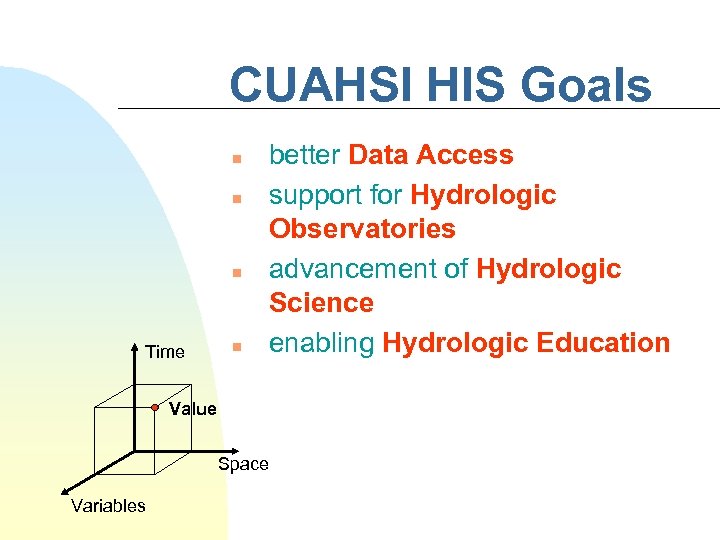 CUAHSI HIS Goals

- better Data Access
- support for Hydrologic Observatories
- advancement of Hydrologic Science
- enabling Hydrologic Education

Time
Value
Space
Variables